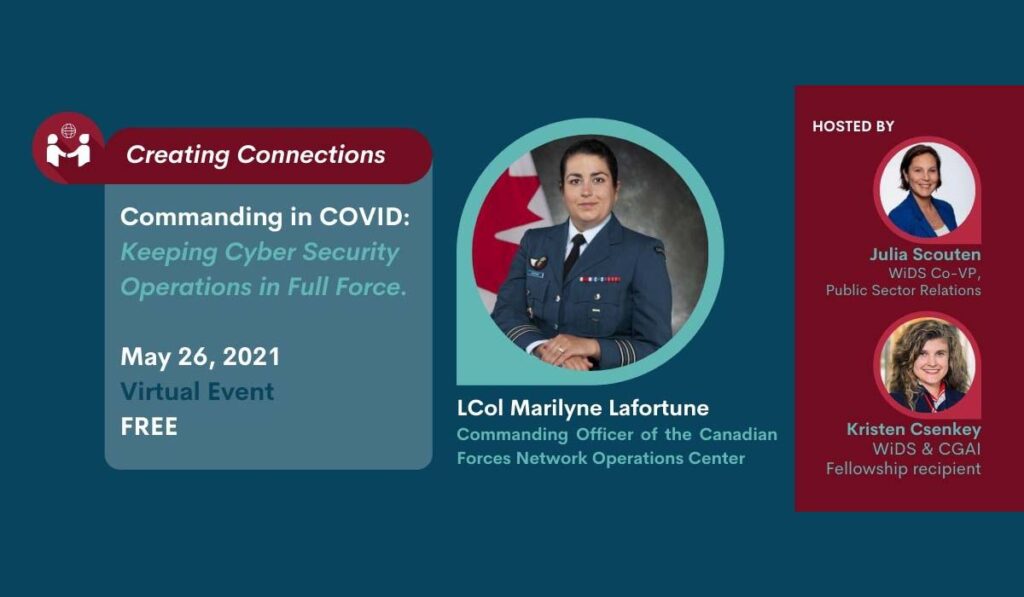 Creating Connections

Commanding in COVID: Keeping Cyber Security Operations in Full Force.

May 26, 2021
Virtual Event
FREE

LCol Marilyne Lafortune
Commanding Officer of the Canadian Forces Network Operations Center

HOSTED BY

Julia Scouten
WiDS Co-VP, Public Sector Relations

Kristen Csenkey
WiDS & CGAI Fellowship recipient